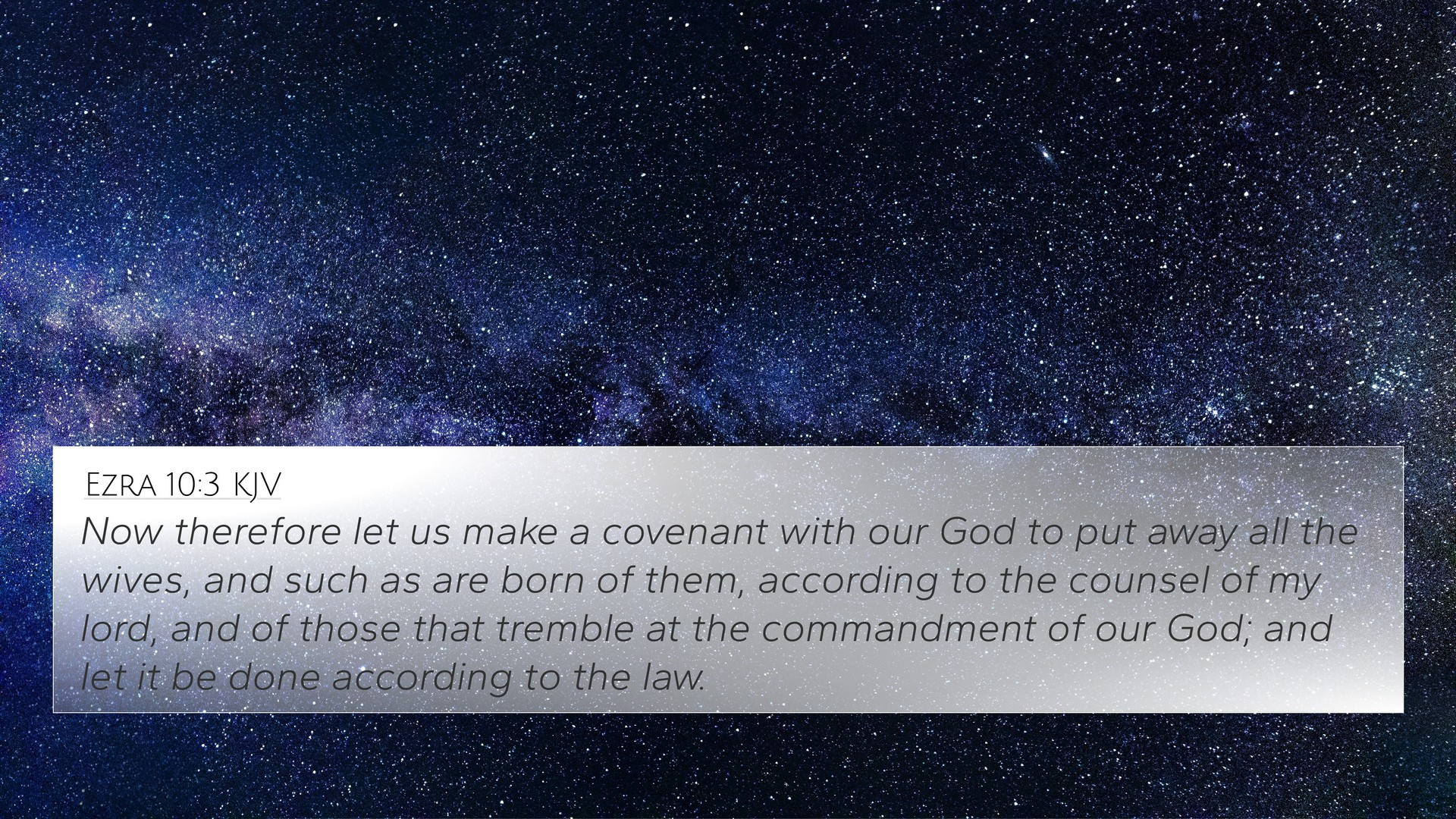 Ezra 10:3 KJV

Now therefore let us make a covenant with our God to put away all the wives, and such as are born of them, according to the counsel of my lord, and of those that tremble at the commandment of our God; and let it be done according to the law.